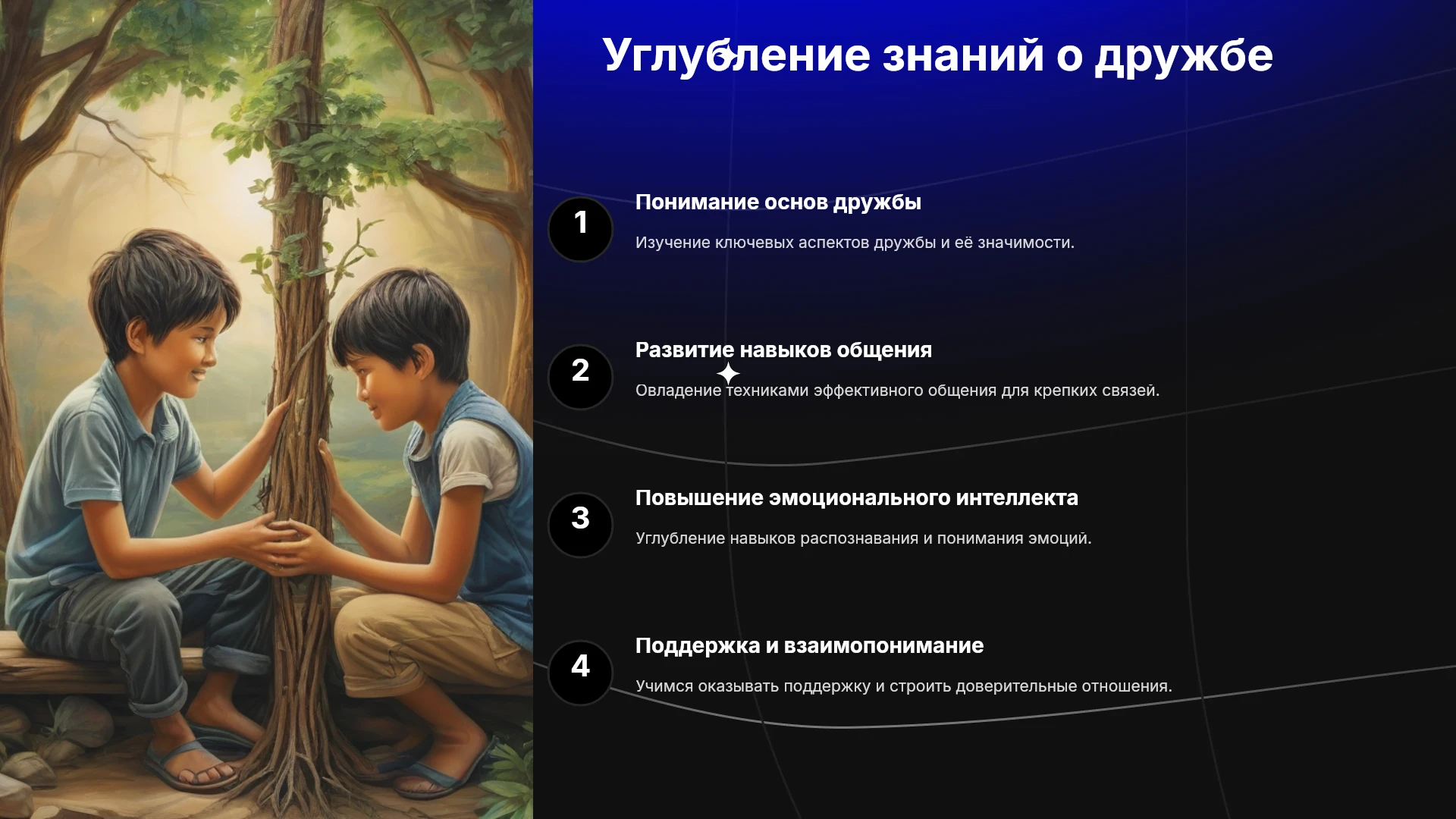 Углубление знаний о дружбе

1

Понимание основ дружбы

Изучение ключевых аспектов дружбы и её значимости.

2

Развитие навыков общения

Овладение техниками эффективного общения для крепких связей.

3

Повышение эмоционального интеллекта

Углубление навыков распознавания и понимания эмоций.

4

Поддержка и взаимопонимание

Учимся оказывать поддержку и строить доверительные отношения.